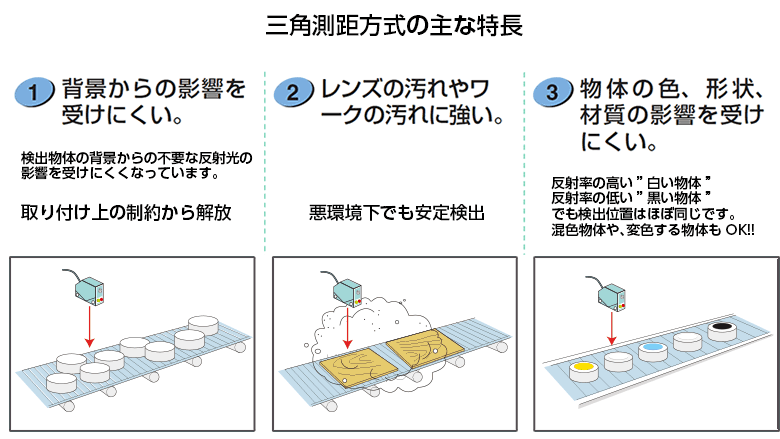 三角測距方式の主な特長

1 背景からの影響を受けにくい。

検出物体の背景からの不要な反射光の影響を受けにくくなっています。

取り付け上の制約から解放

2 レンズの汚れやワークの汚れに強い。

悪環境下でも安定検出

3 物体の色、形状、材質の影響を受けにくい。

反射率の高い ” 白い物体 ”
反射率の低い ” 黒い物体 ”
でも検出位置はほぼ同じです。
混色物体や、変色する物体も OK!!